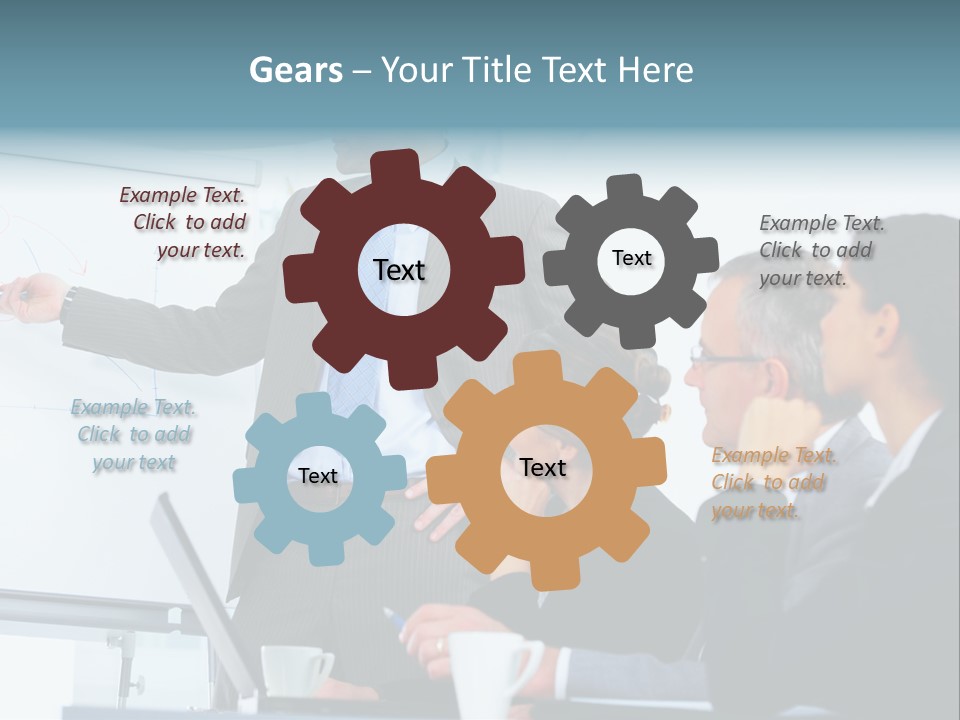 Gears – Your Title Text Here

Example Text. Click to add your text.

Text

Text

Example Text. Click to add your text.

Example Text. Click to add your text

Text

Text

Example Text. Click to add your text.